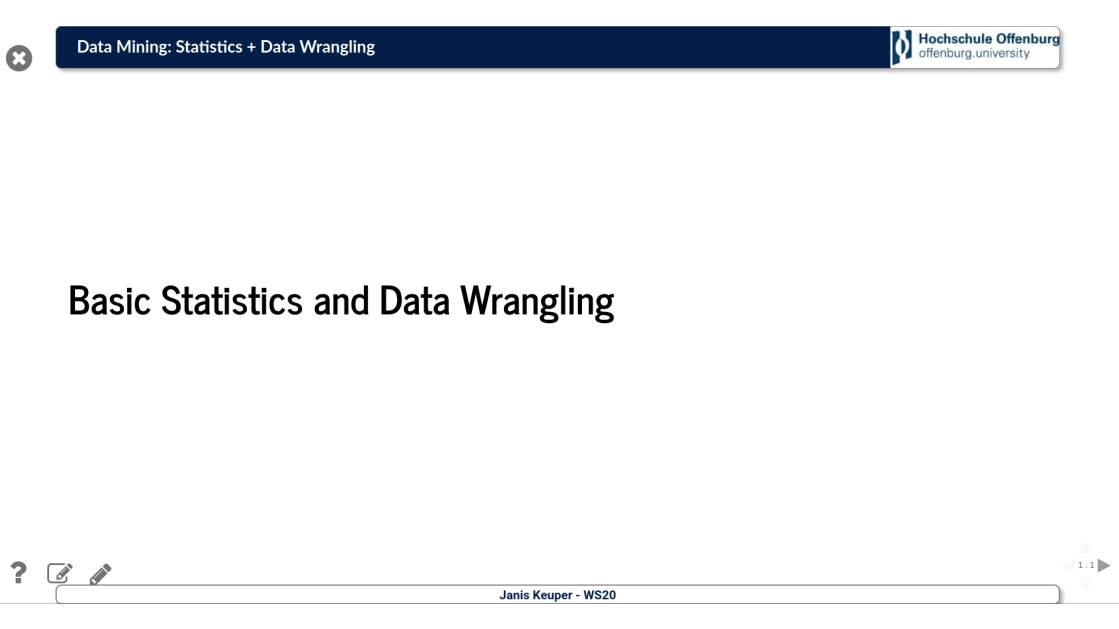 Data Mining: Statistics + Data Wrangling

Hochschule Offenburg
offenburg.university

Basic Statistics and Data Wrangling

?

1.1

Janis Keuper - WS20